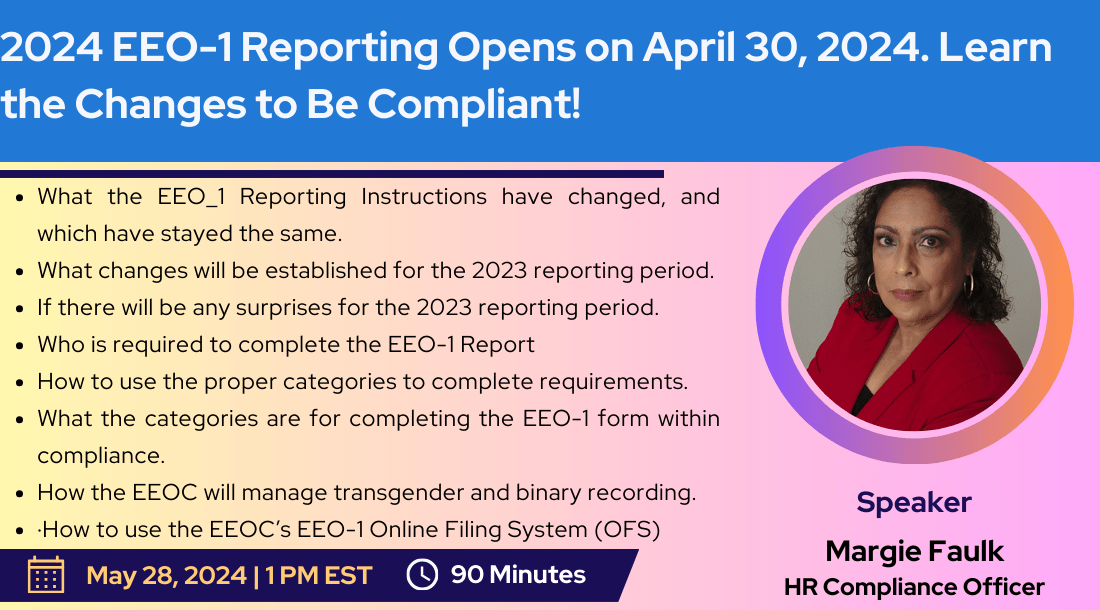 2024 EEO-1 Reporting Opens on April 30, 2024. Learn the Changes to Be Compliant!

• What the EEO_1 Reporting Instructions have changed, and which have stayed the same.
• What changes will be established for the 2023 reporting period.
• If there will be any surprises for the 2023 reporting period.
• Who is required to complete the EEO-1 Report
• How to use the proper categories to complete requirements.
• What the categories are for completing the EEO-1 form within compliance.
• How the EEOC will manage transgender and binary recording.
• ·How to use the EEOC's EEO-1 Online Filing System (OFS)

May 28, 2024 | 1 PM EST

90 Minutes

Speaker

Margie Faulk

HR Compliance Officer